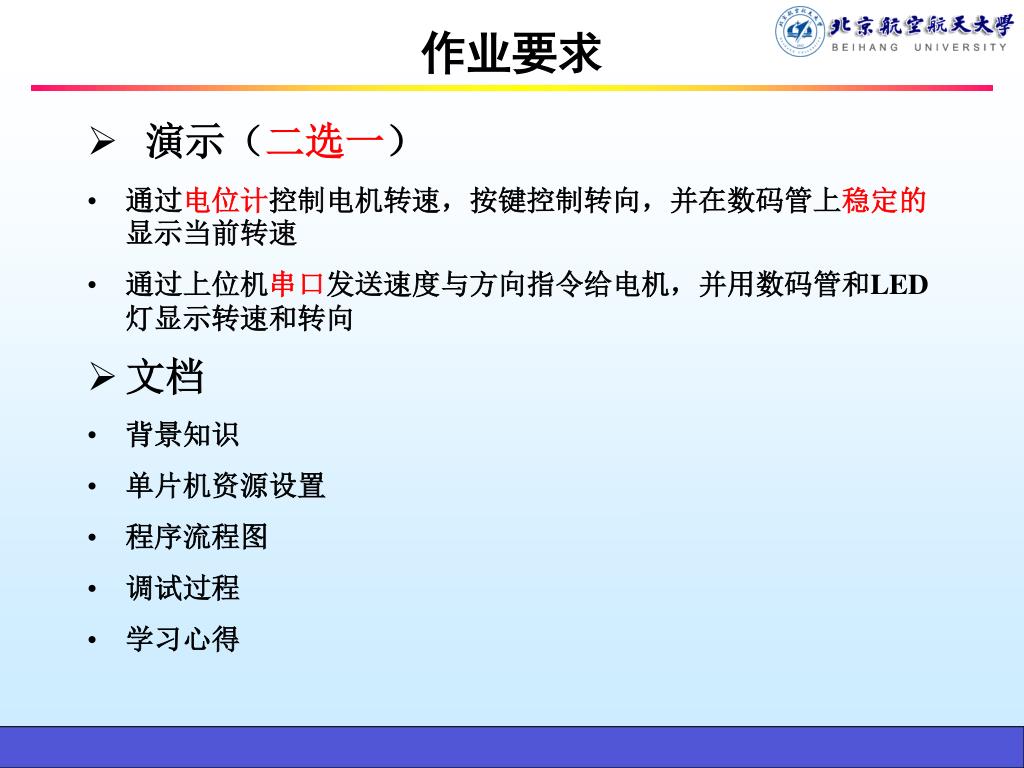 作业要求

北京航空航天大学
BEIHANG UNIVERSITY

➢ 演示（二选一）

• 通过电位计控制电机转速，按键控制转向，并在数码管上稳定的显示当前转速

• 通过上位机串口发送速度与方向指令给电机，并用数码管和LED灯显示转速和转向

➢ 文档

• 背景知识

• 单片机资源设置

• 程序流程图

• 调试过程

• 学习心得